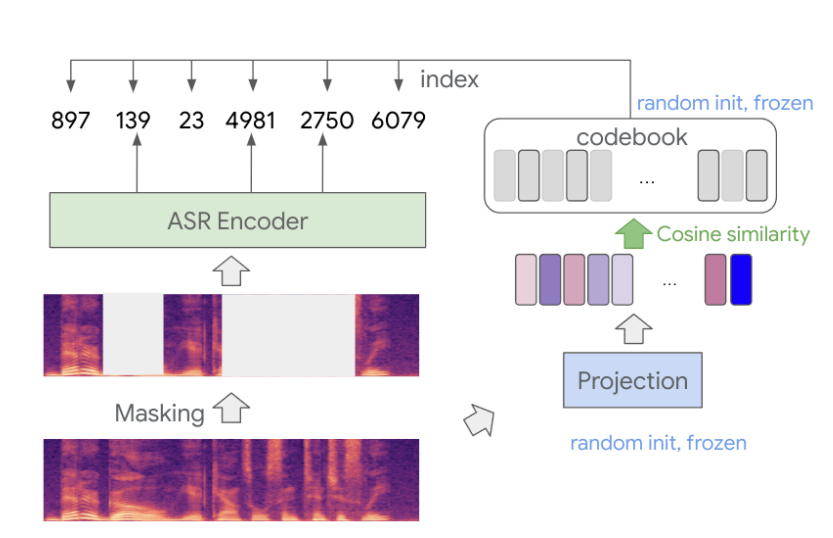 index

897 139 23 4981 2750 6079

random init, frozen

codebook

...

ASR Encoder

Cosine similarity

...

Masking

Projection

random init, frozen